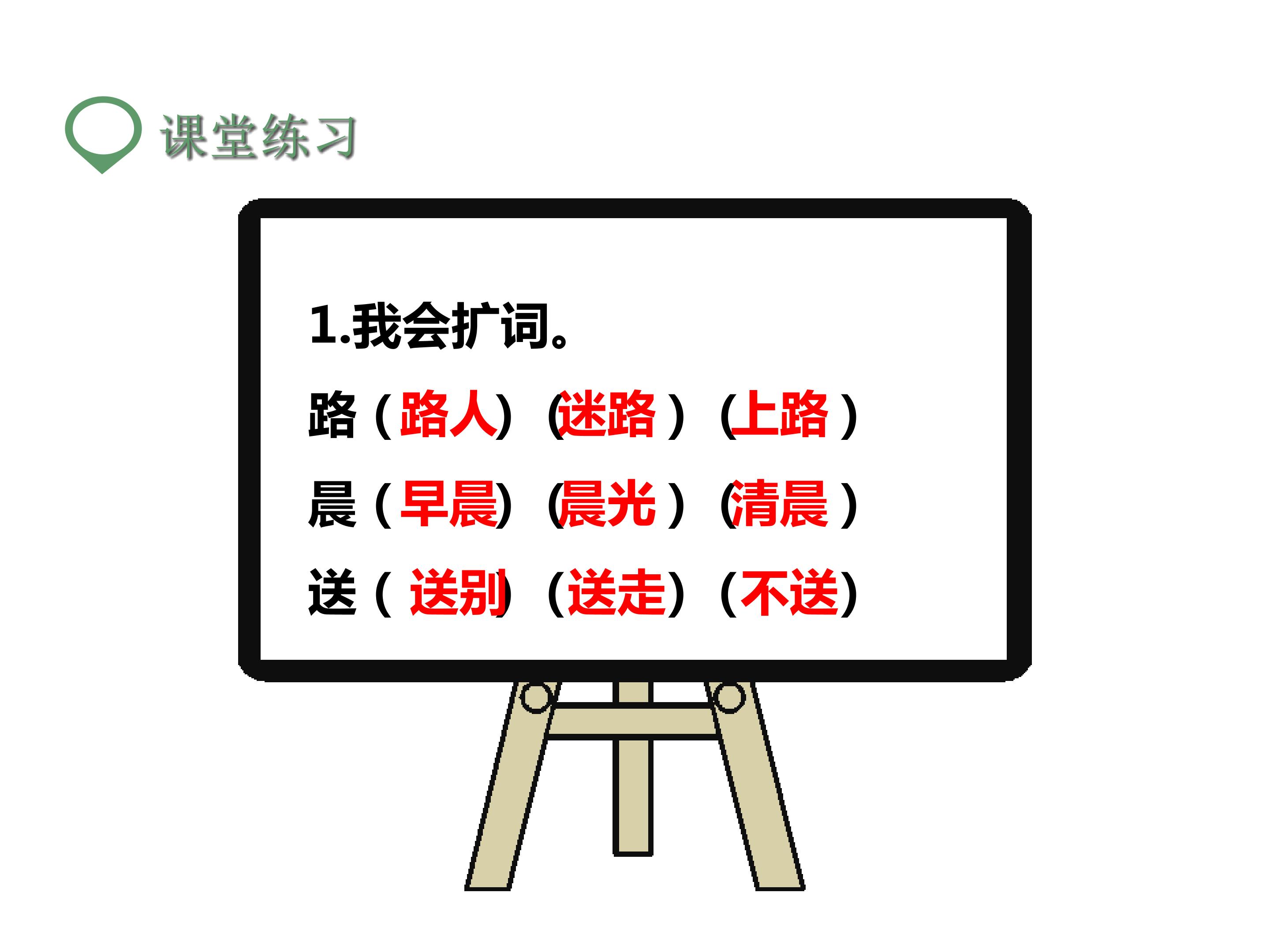 课堂练习

1.我会扩词。

路（路人）（迷路）（上路）

晨（早晨）（晨光）（清晨）

送（送别）（送走）（不送）